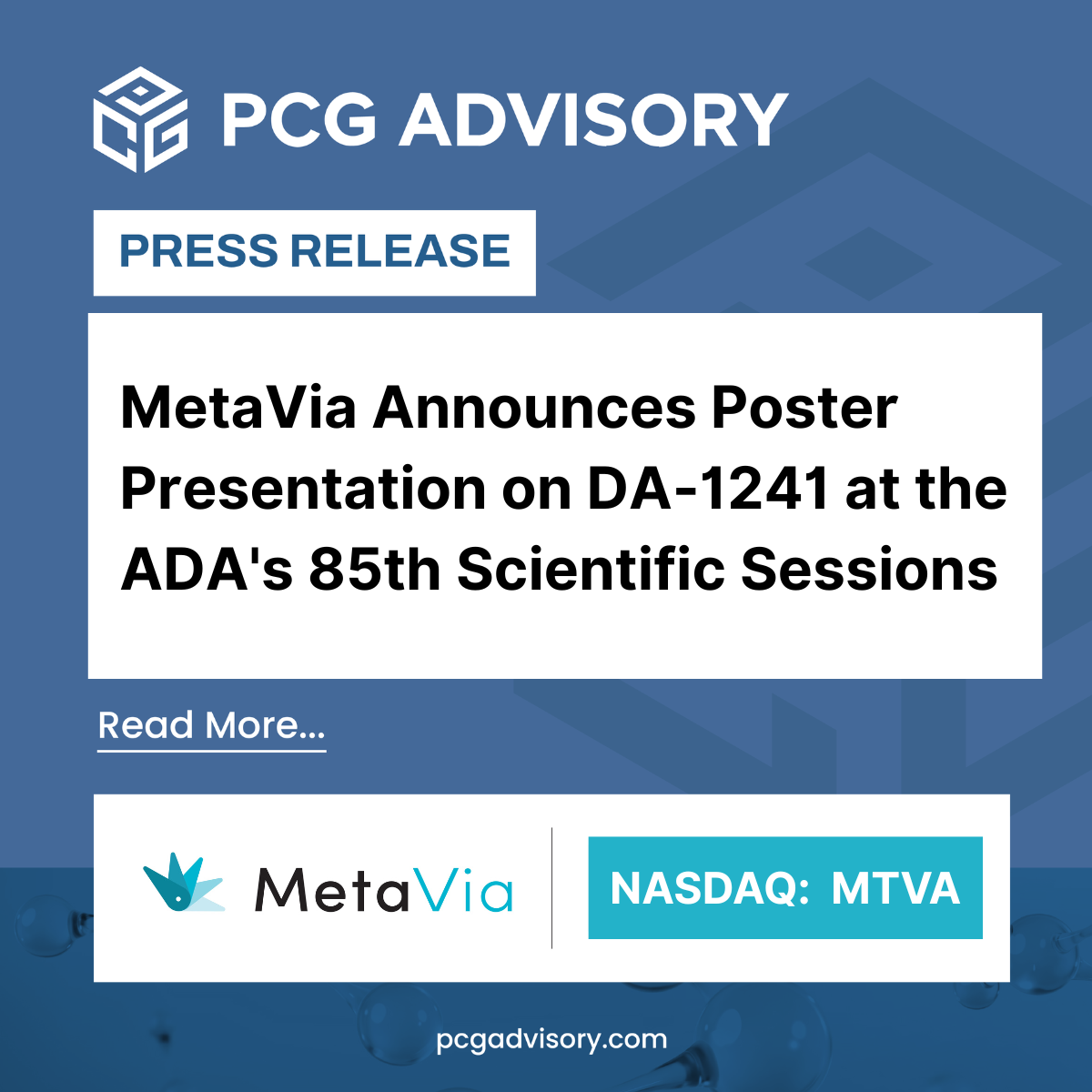 PCG ADVISORY

PRESS RELEASE

MetaVia Announces Poster Presentation on DA-1241 at the ADA's 85th Scientific Sessions

Read More...

MetaVia

NASDAQ: MTVA

pcgadvisory.com